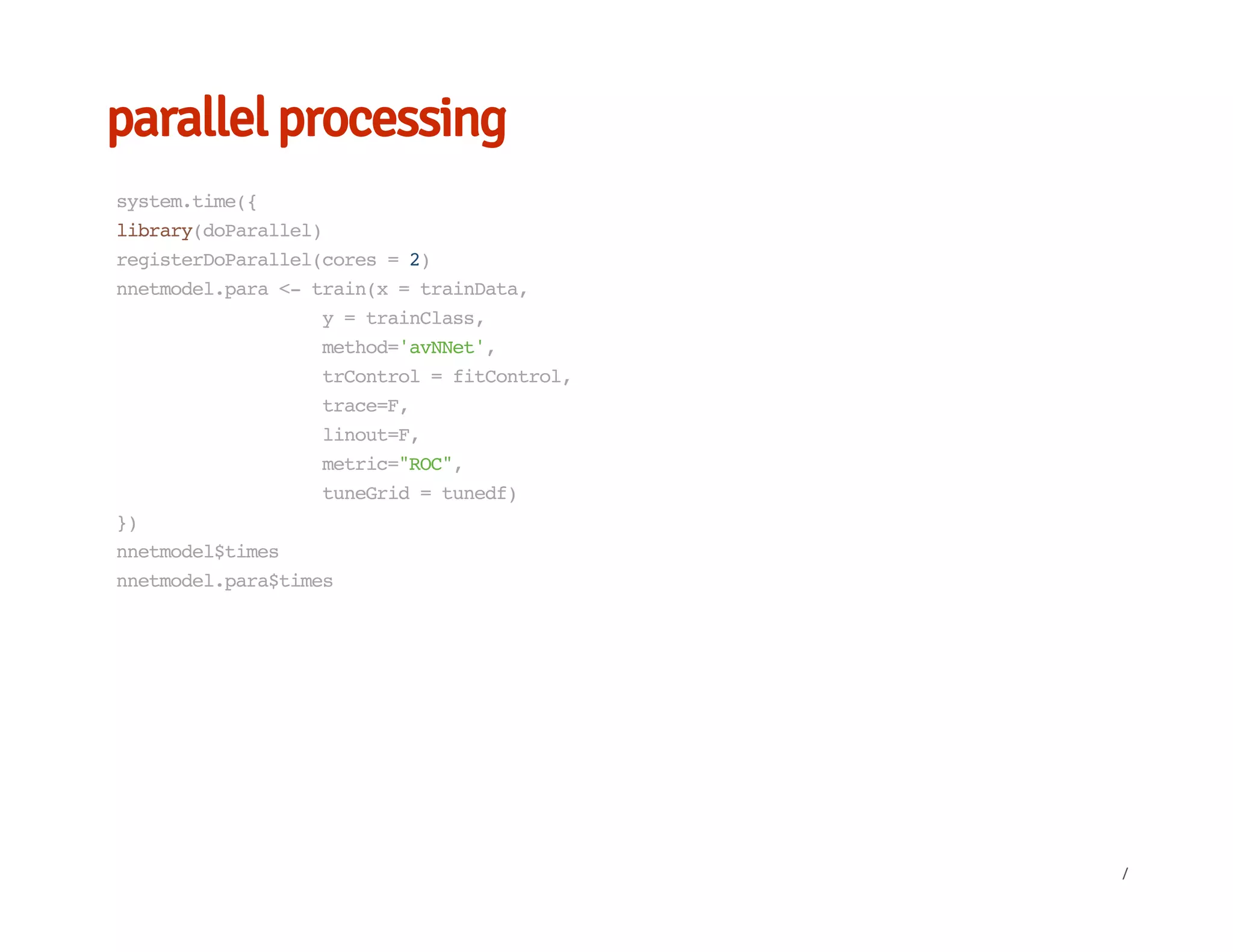 parallel processing

system.time({
library(doParallel)
registerDoParallel(cores = 2)
nnetmodel.para <- train(x = trainData,
                   y = trainClass,
                   method='avNNet',
                   trControl = fitControl,
                   trace=F,
                   linout=F,
                   metric="ROC",
                   tuneGrid = tunedf)
})
nnetmodel$times
nnetmodel.para$times

/